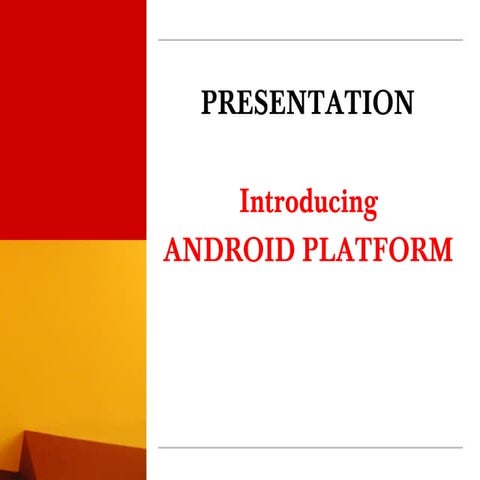 PRESENTATION

Introducing
ANDROID PLATFORM